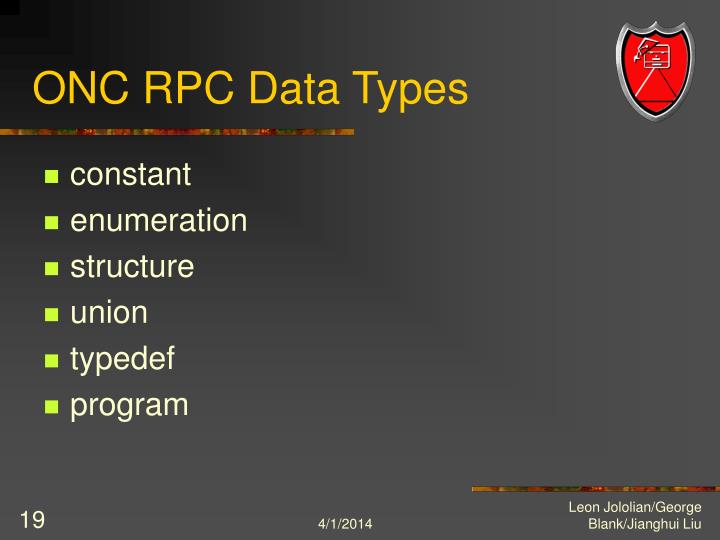 ONC RPC Data Types

- constant
- enumeration
- structure
- union
- typedef
- program

19

4/1/2014

Leon Jololian/George Blank/Jianghui Liu